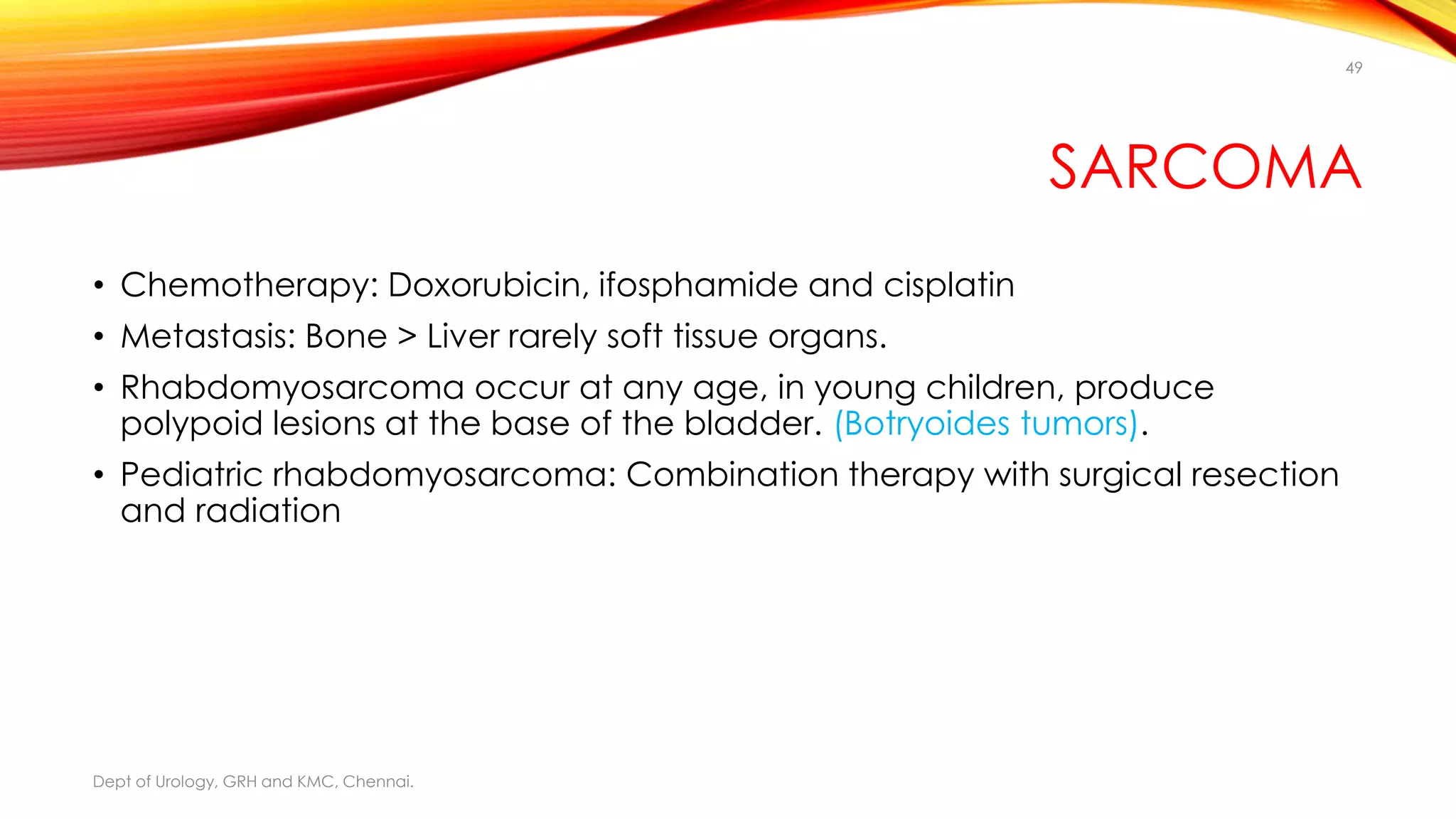 49

SARCOMA

• Chemotherapy: Doxorubicin, ifosphamide and cisplatin
• Metastasis: Bone > Liver rarely soft tissue organs.
• Rhabdomyosarcoma occur at any age, in young children, produce polypoid lesions at the base of the bladder. (Botryoides tumors).
• Pediatric rhabdomyosarcoma: Combination therapy with surgical resection and radiation

Dept of Urology, GRH and KMC, Chennai.